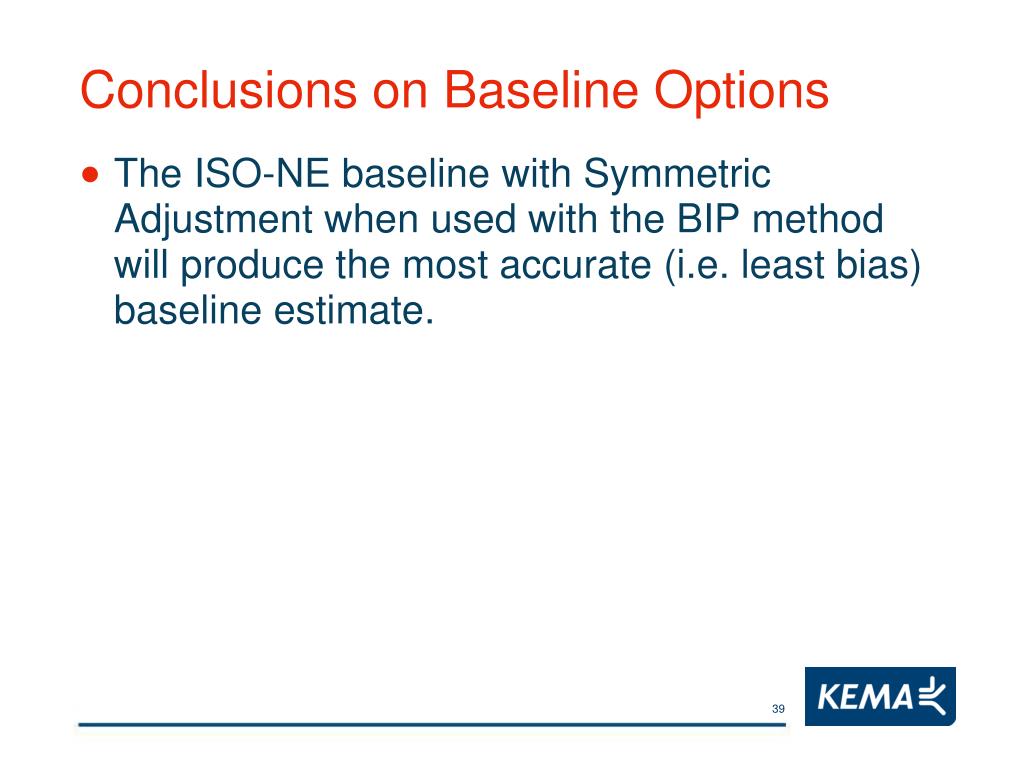 Conclusions on Baseline Options

• The ISO-NE baseline with Symmetric Adjustment when used with the BIP method will produce the most accurate (i.e. least bias) baseline estimate.

39

KEMA